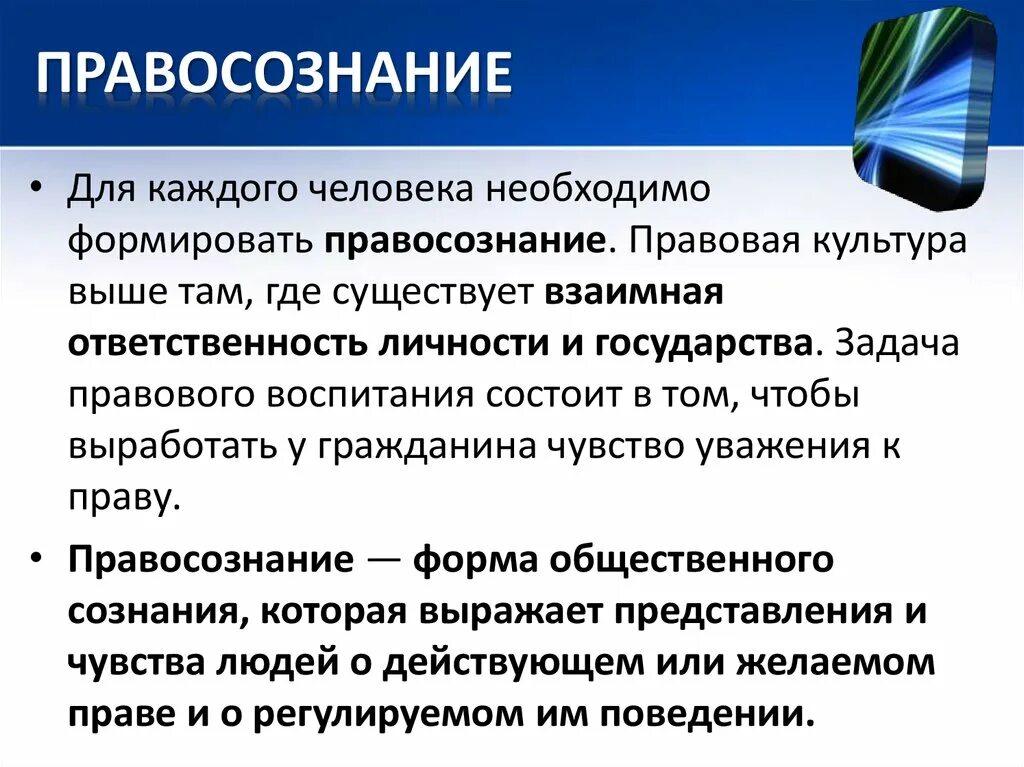 ПРАВОСОЗНАНИЕ

• Для каждого человека необходимо формировать правосознание. Правовая культура выше там, где существует взаимная ответственность личности и государства. Задача правового воспитания состоит в том, чтобы выработать у гражданина чувство уважения к праву.

• Правосознание — форма общественного сознания, которая выражает представления и чувства людей о действующем или желаемом праве и о регулируемом им поведении.